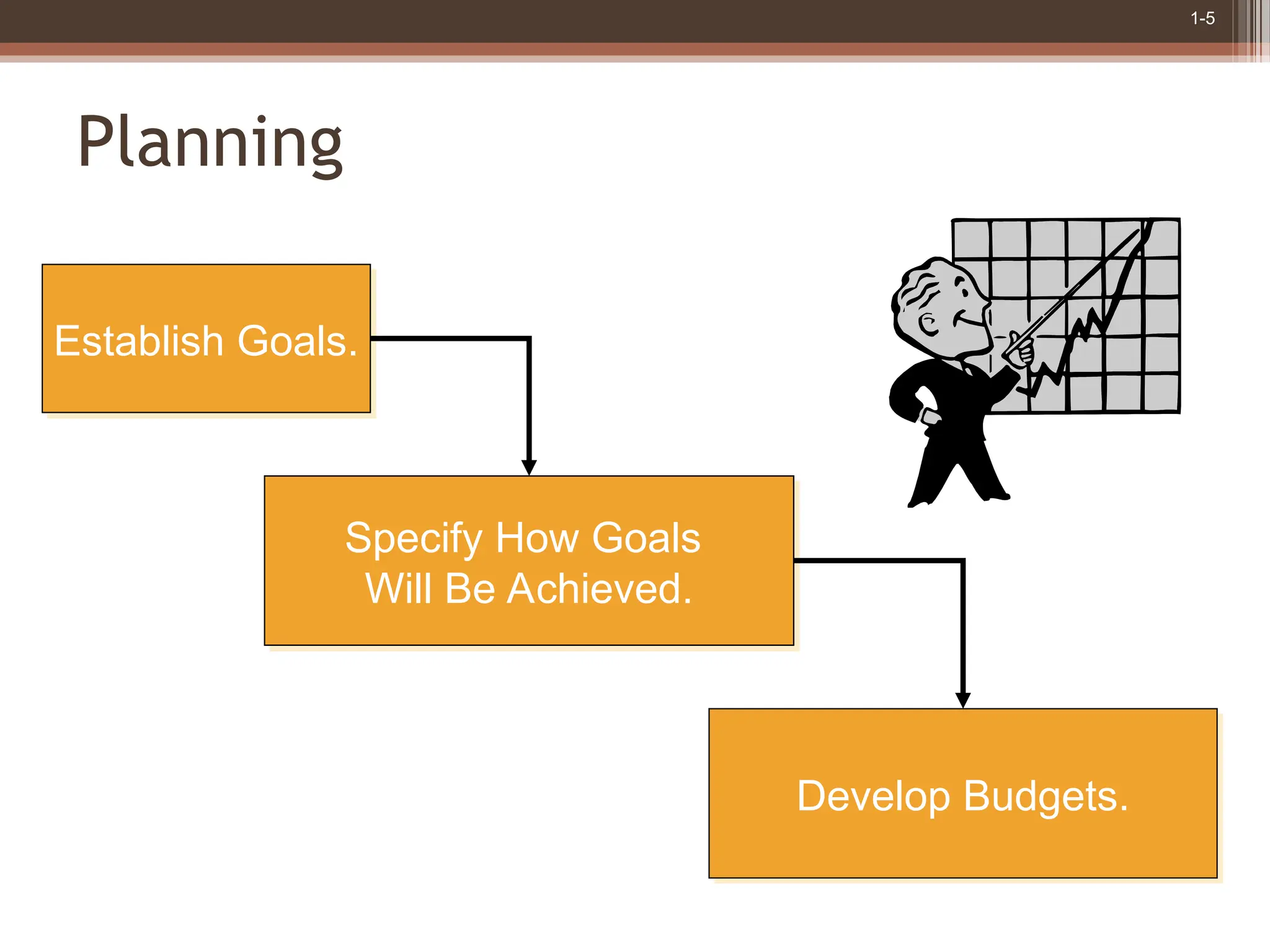 1-5

Planning

Establish Goals.

Specify How Goals Will Be Achieved.

Develop Budgets.